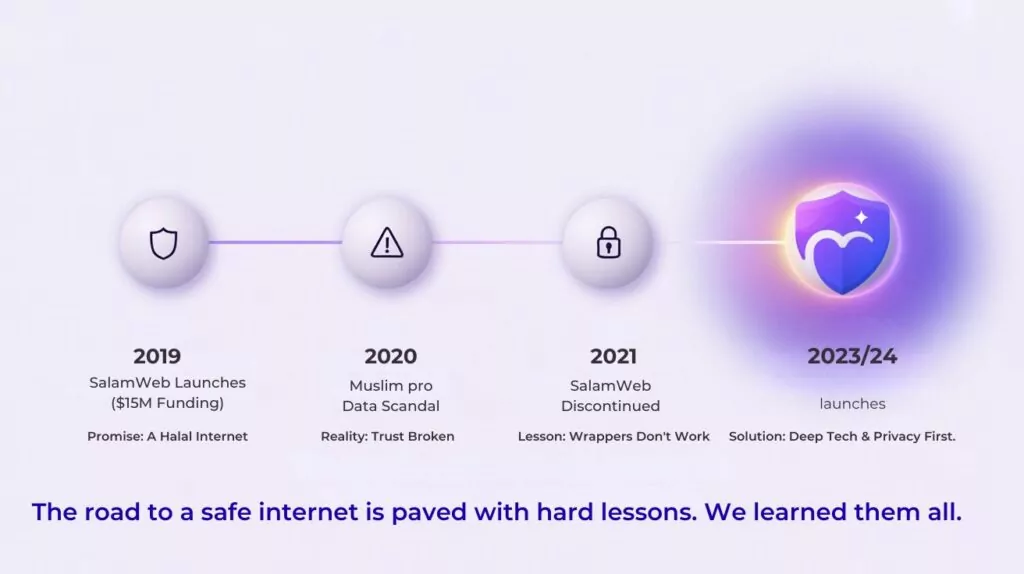 2019
SalamWeb Launches ($15M Funding)
Promise: A Halal Internet

2020
Muslim pro Data Scandal
Reality: Trust Broken

2021
SalamWeb Discontinued
Lesson: Wrappers Don't Work

2023/24
launches
Solution: Deep Tech & Privacy First.

The road to a safe internet is paved with hard lessons. We learned them all.